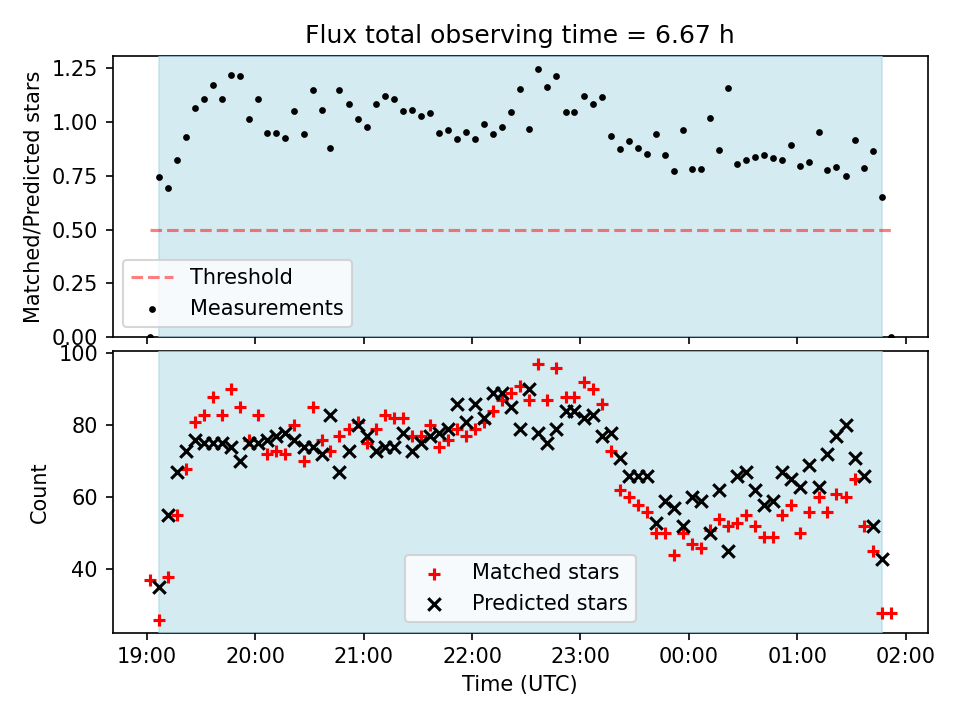 Flux total observing time = 6.67 h

Matched/Predicted stars

1.25
1.00
0.75
0.50
0.25
0.00

Threshold
Measurements

Count

100
80
60
40

Matched stars
Predicted stars

19:00
20:00
21:00
22:00
23:00
00:00
01:00
02:00

Time (UTC)